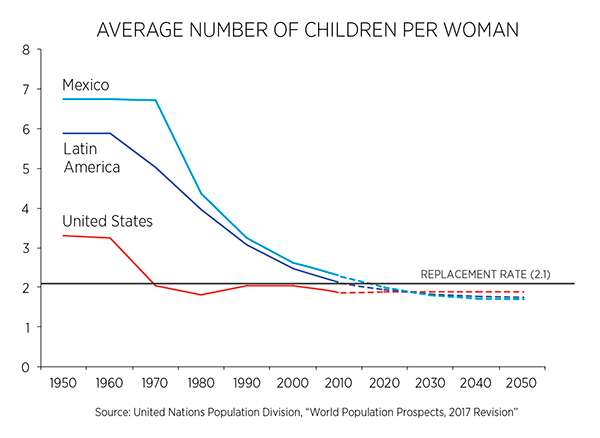 AVERAGE NUMBER OF CHILDREN PER WOMAN

8
7
6
5
4
3
2
1
0

Mexico

Latin America

United States

REPLACEMENT RATE (2.1)

1950 1960 1970 1980 1990 2000 2010 2020 2030 2040 2050

Source: United Nations Population Division, "World Population Prospects, 2017 Revision"